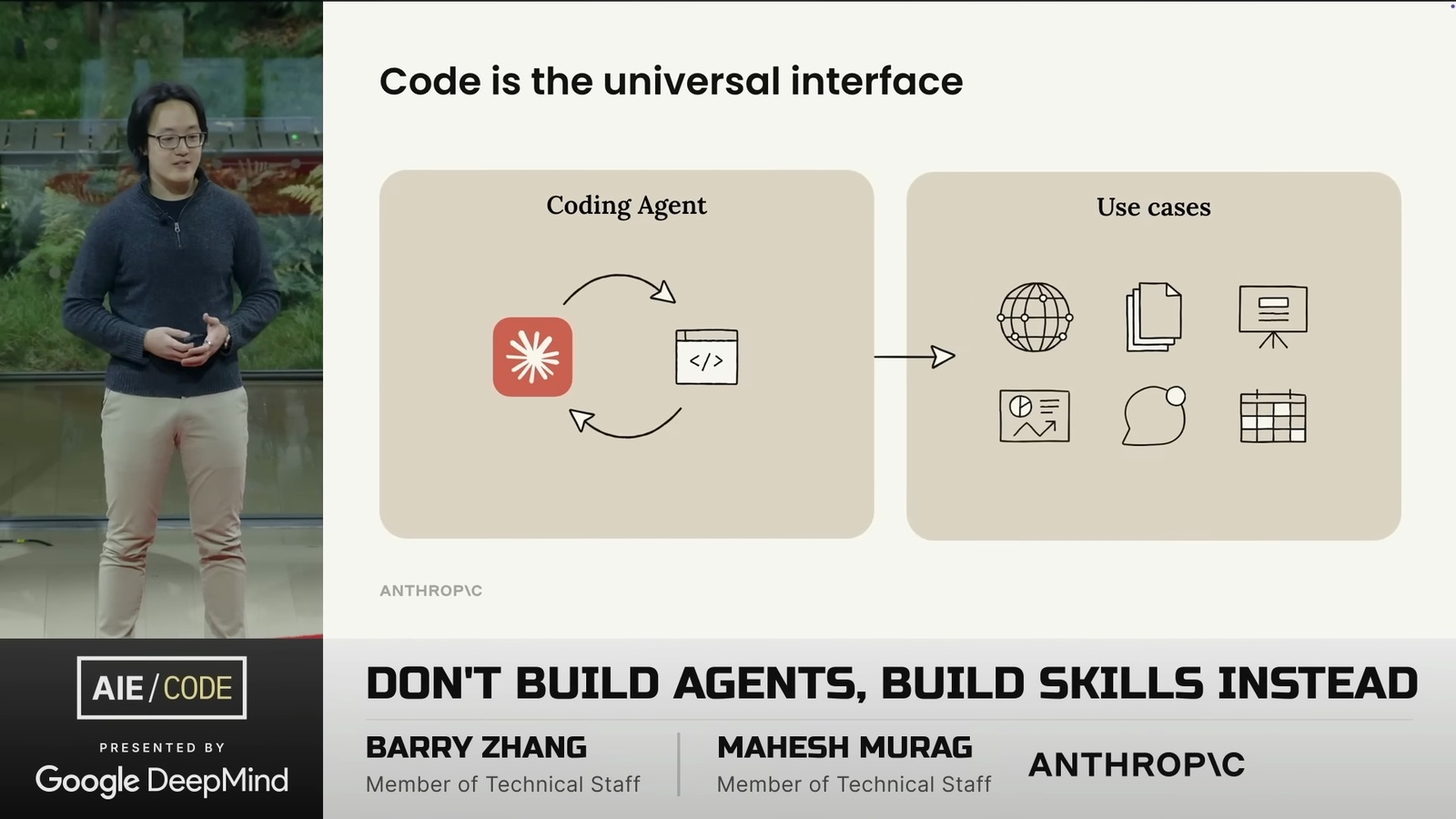 Code is the universal interface

Coding Agent

</>

Use cases

ANTHROP\C

AIE / CODE

PRESENTED BY

Google DeepMind

DON'T BUILD AGENTS, BUILD SKILLS INSTEAD

BARRY ZHANG
Member of Technical Staff

MAHESH MURAG
Member of Technical Staff

ANTHROP\C